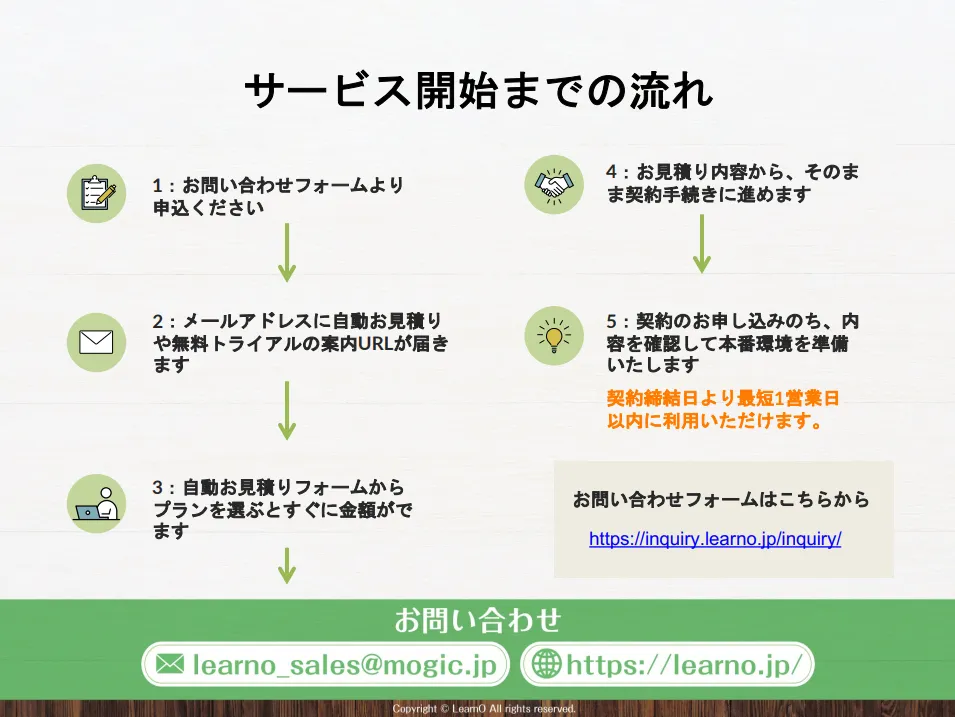 サービス開始までの流れ

1：お問い合わせフォームより申込ください

2：メールアドレスに自動お見積りや無料トライアルの案内URLが届きます

3：自動お見積りフォームからプランを選ぶとすぐに金額がでます

4：お見積り内容から、そのまま契約手続きに進めます

5：契約のお申し込みのち、内容を確認して本番環境を準備いたします

契約締結日より最短1営業日以内に利用いただけます。

お問い合わせフォームはこちらから
https://inquiry.learno.jp/inquiry/

お問い合わせ
learno_sales@mogic.jp
https://learno.jp/

Copyright © LearnO All rights reserved.